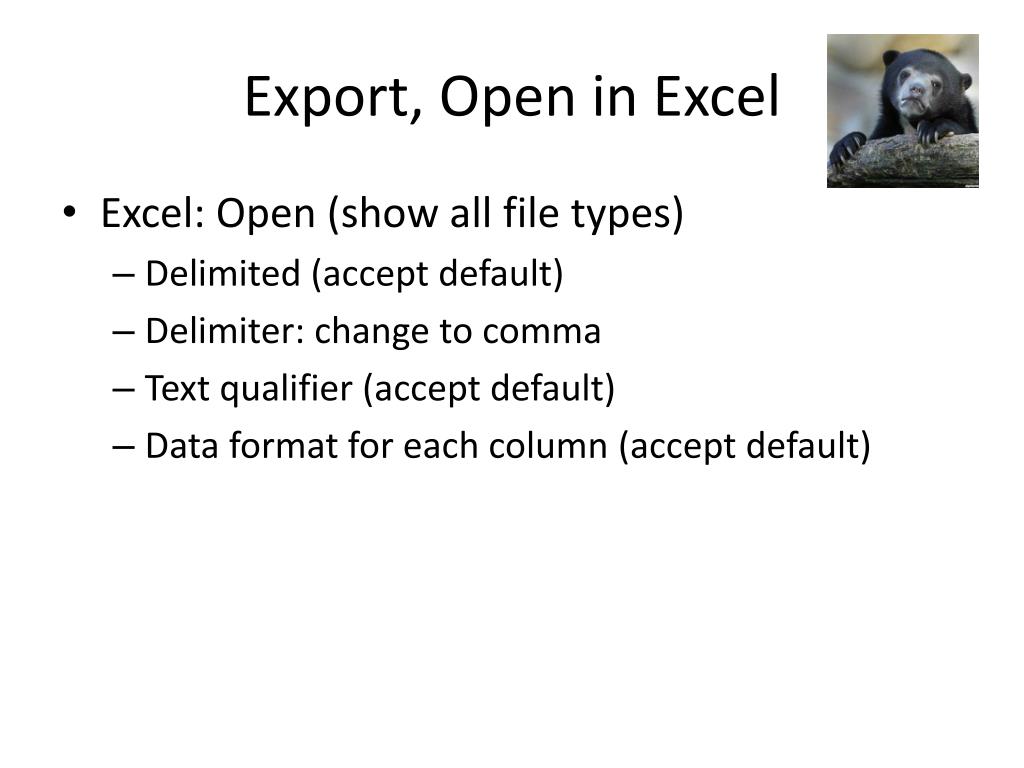 Export, Open in Excel

• Excel: Open (show all file types)
  – Delimited (accept default)
  – Delimiter: change to comma
  – Text qualifier (accept default)
  – Data format for each column (accept default)